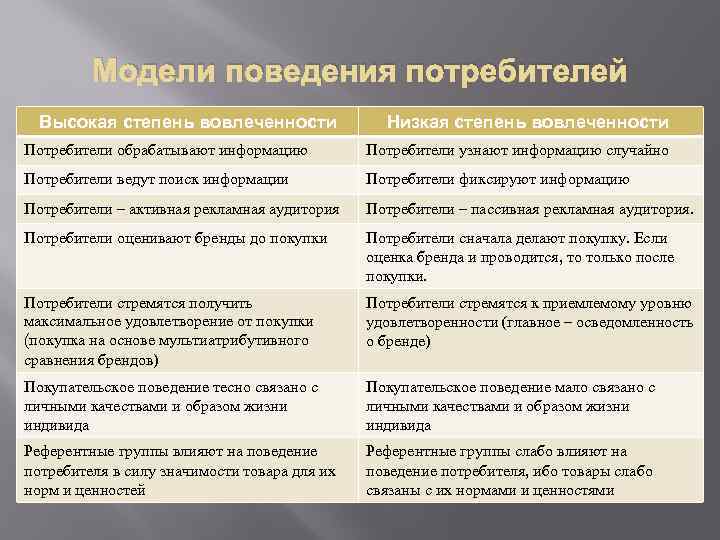 Модели поведения потребителей

| Высокая степень вовлеченности | Низкая степень вовлеченности |
|---|---|
| Потребители обрабатывают информацию | Потребители узнают информацию случайно |
| Потребители ведут поиск информации | Потребители фиксируют информацию |
| Потребители – активная рекламная аудитория | Потребители – пассивная рекламная аудитория. |
| Потребители оценивают бренды до покупки | Потребители сначала делают покупку. Если оценка бренда и проводится, то только после покупки. |
| Потребители стремятся получить максимальное удовлетворение от покупки (покупка на основе мультиатрибутивного сравнения брендов) | Потребители стремятся к приемлемому уровню удовлетворенности (главное – осведомленность о бренде) |
| Покупательское поведение тесно связано с личными качествами и образом жизни индивида | Покупательское поведение мало связано с личными качествами и образом жизни индивида |
| Референтные группы влияют на поведение потребителя в силу значимости товара для их норм и ценностей | Референтные группы слабо влияют на поведение потребителя, ибо товары слабо связаны с их нормами и ценностями |